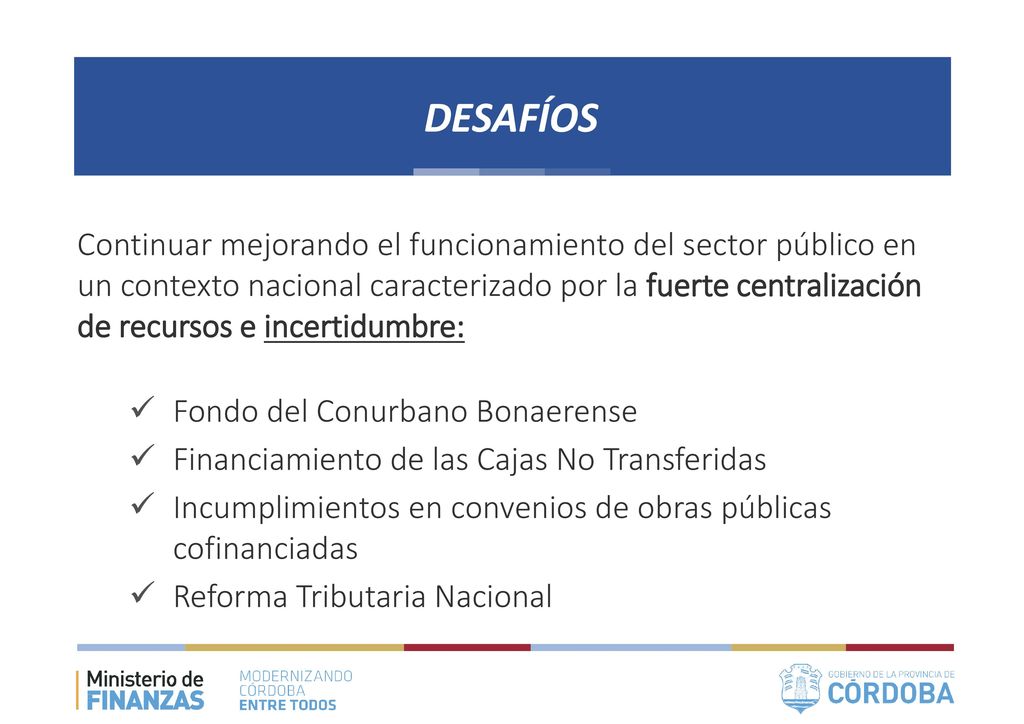 DESAFÍOS

Continuar mejorando el funcionamiento del sector público en un contexto nacional caracterizado por la fuerte centralización de recursos e incertidumbre:

✓ Fondo del Conurbano Bonaerense
✓ Financiamiento de las Cajas No Transferidas
✓ Incumplimientos en convenios de obras públicas cofinanciadas
✓ Reforma Tributaria Nacional

Ministerio de FINANZAS

MODERNIZANDO CÓRDOBA ENTRE TODOS

GOBIERNO DE LA PROVINCIA DE CÓRDOBA